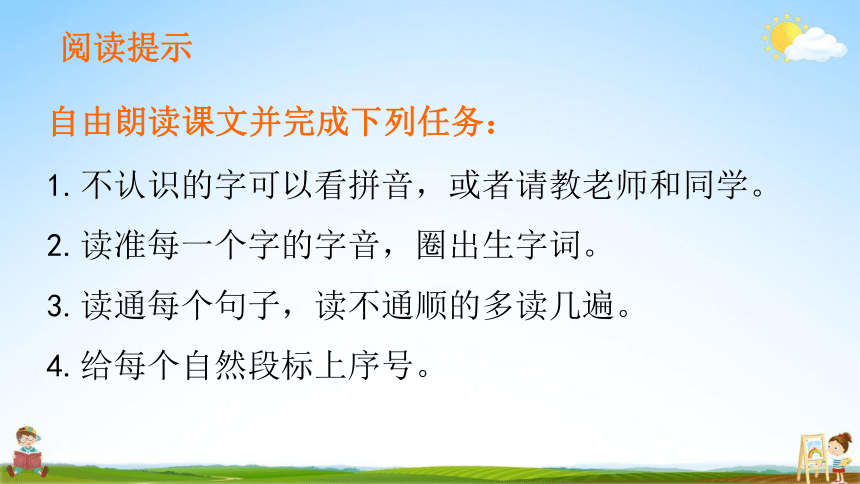 阅读提示

自由朗读课文并完成下列任务：

1. 不认识的字可以看拼音，或者请教老师和同学。

2. 读准每一个字的字音，圈出生字词。

3. 读通每个句子，读不通顺的多读几遍。

4. 给每个自然段标上序号。